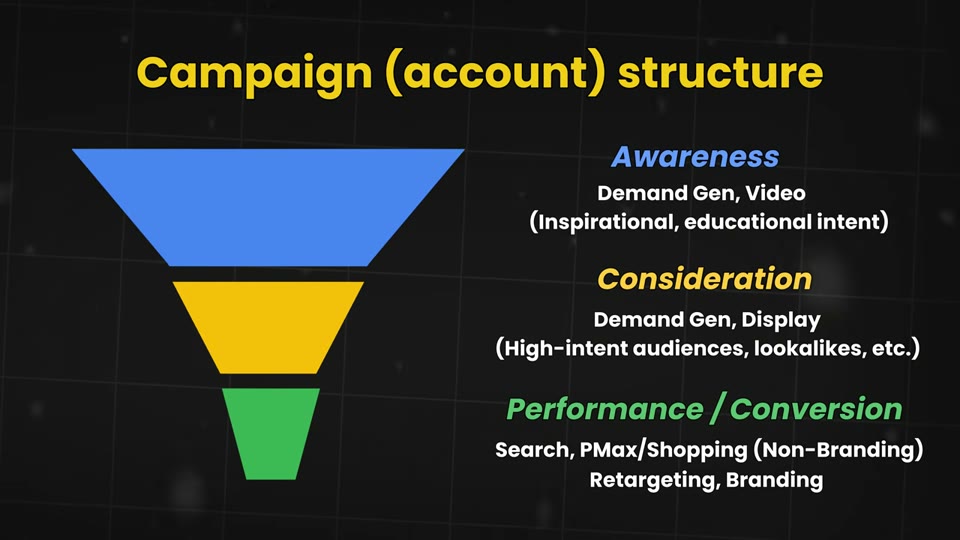 Campaign (account) structure

Awareness
Demand Gen, Video
(Inspirational, educational intent)

Consideration
Demand Gen, Display
(High-intent audiences, lookalikes, etc.)

Performance / Conversion
Search, PMax/Shopping (Non-Branding)
Retargeting, Branding